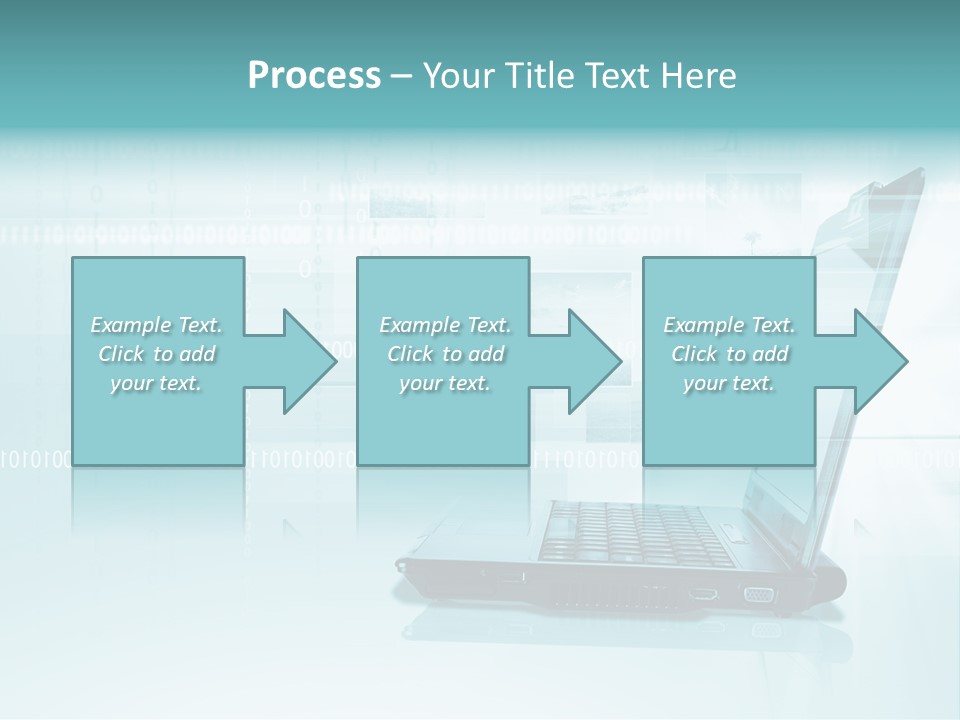 Process – Your Title Text Here

Example Text. Click to add your text.

Example Text. Click to add your text.

Example Text. Click to add your text.